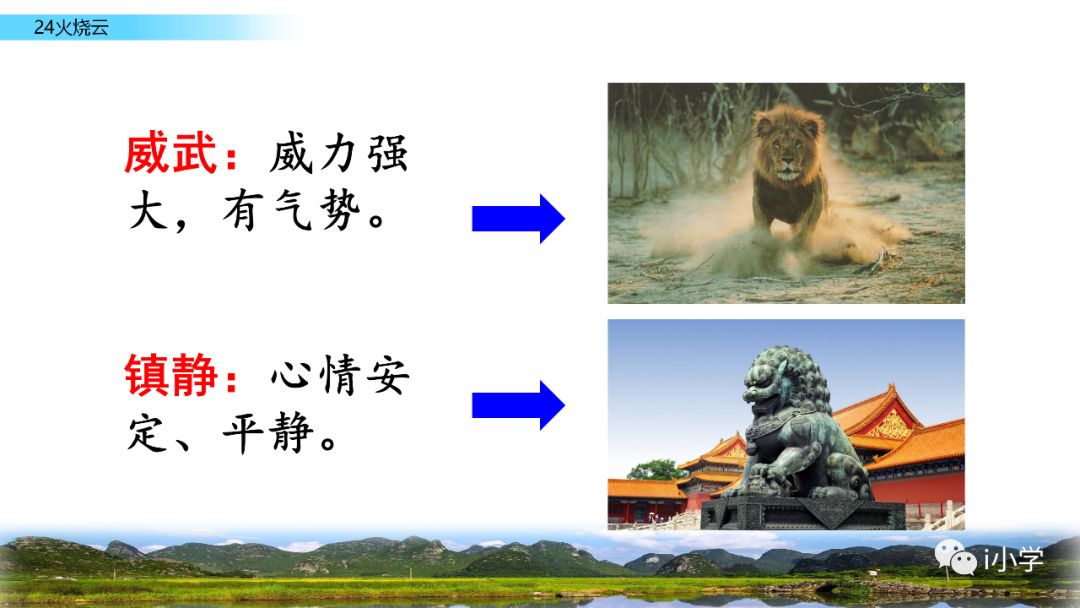 24火烧云

威武：威力强大，有气势。

镇静：心情安定、平静。

i小学